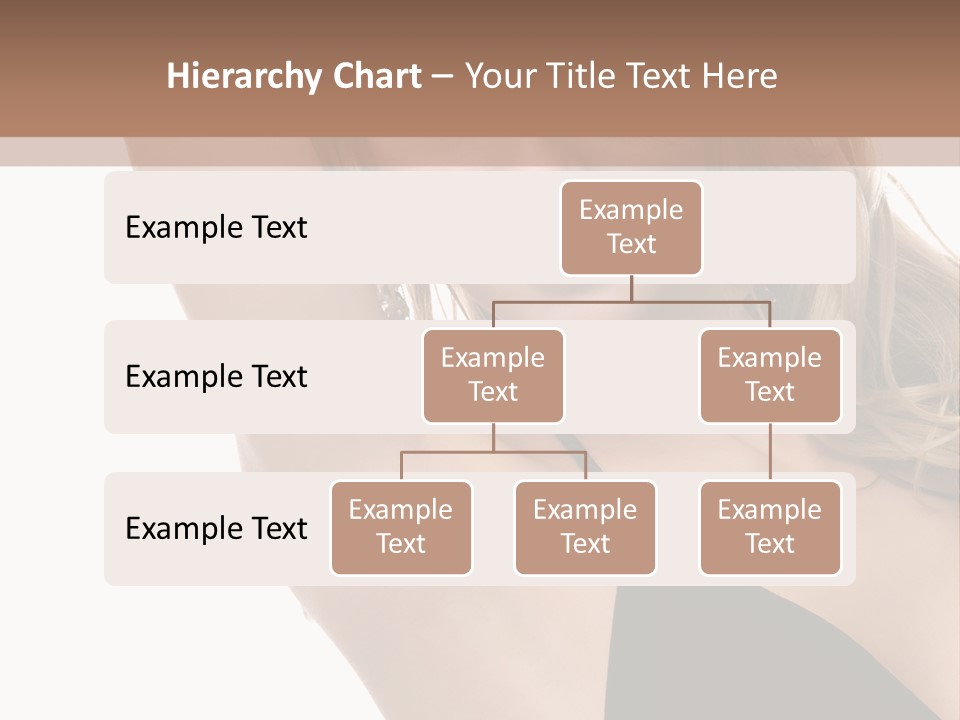 Hierarchy Chart – Your Title Text Here

Example Text

Example Text

Example Text

Example Text

Example Text

Example Text

Example Text

Example Text

Example Text